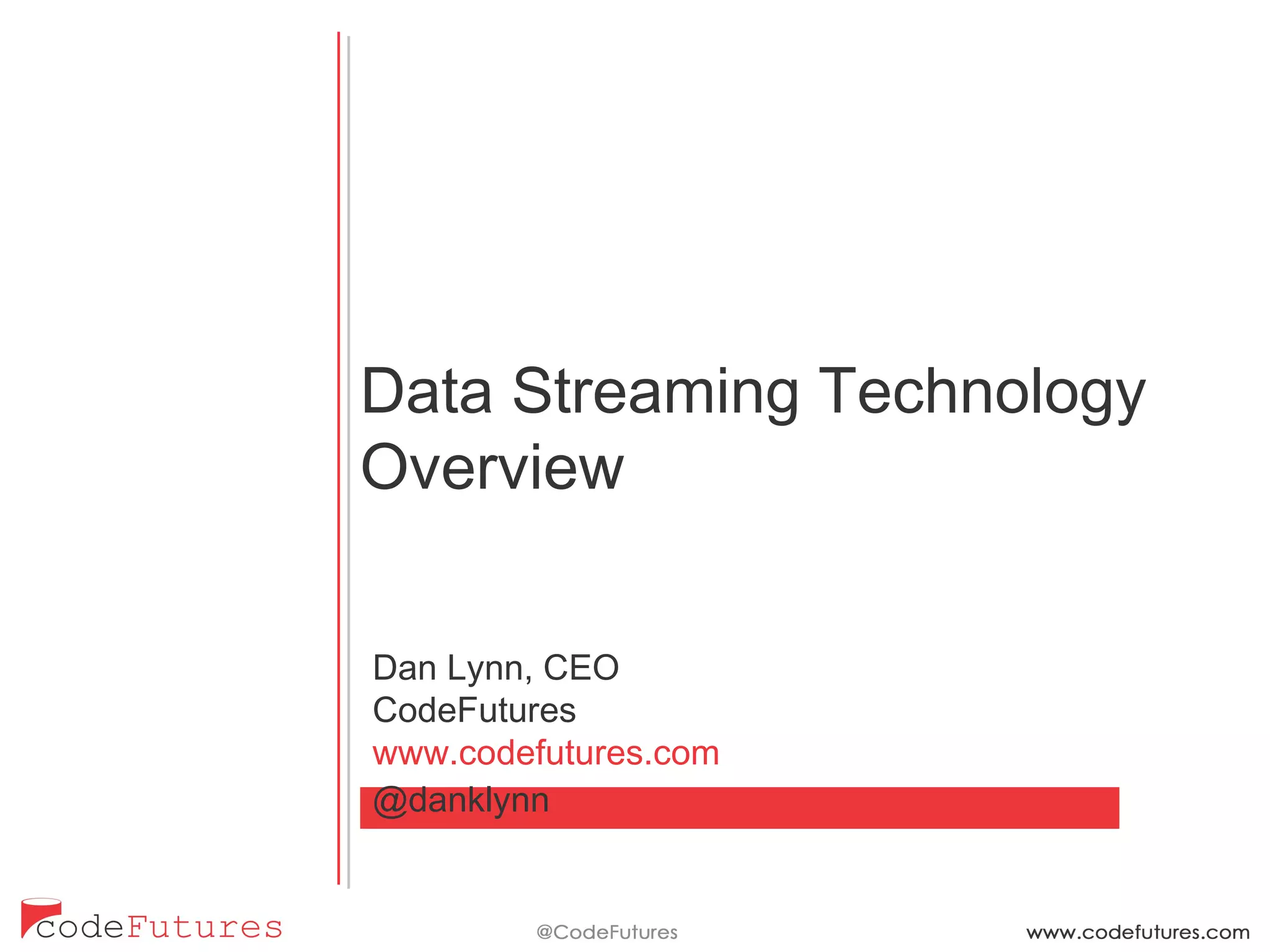 Data Streaming Technology Overview

Dan Lynn, CEO
CodeFutures
www.codefutures.com
@danklynn

codeFutures

@CodeFutures

www.codefutures.com